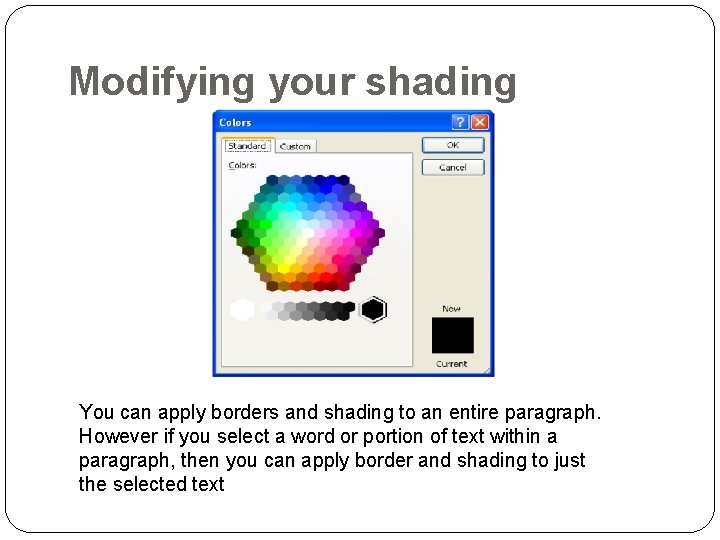 Modifying your shading

Colors

?

Standard

Custom

OK

Cancel

Colors:

New

Current

You can apply borders and shading to an entire paragraph. However if you select a word or portion of text within a paragraph, then you can apply border and shading to just the selected text